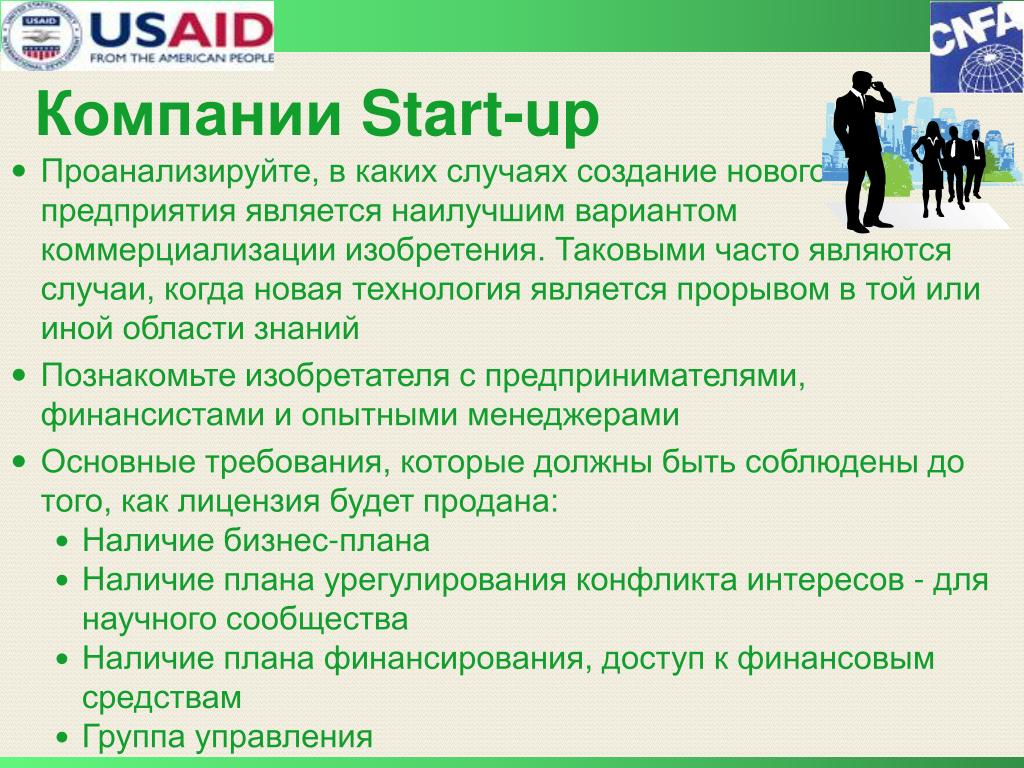 USAID
FROM THE AMERICAN PEOPLE

CNFA

Компании Start-up

• Проанализируйте, в каких случаях создание нового предприятия является наилучшим вариантом коммерциализации изобретения. Таковыми часто являются случаи, когда новая технология является прорывом в той или иной области знаний

• Познакомьте изобретателя с предпринимателями, финансистами и опытными менеджерами

• Основные требования, которые должны быть соблюдены до того, как лицензия будет продана:
  • Наличие бизнес-плана
  • Наличие плана урегулирования конфликта интересов - для научного сообщества
  • Наличие плана финансирования, доступ к финансовым средствам
  • Группа управления